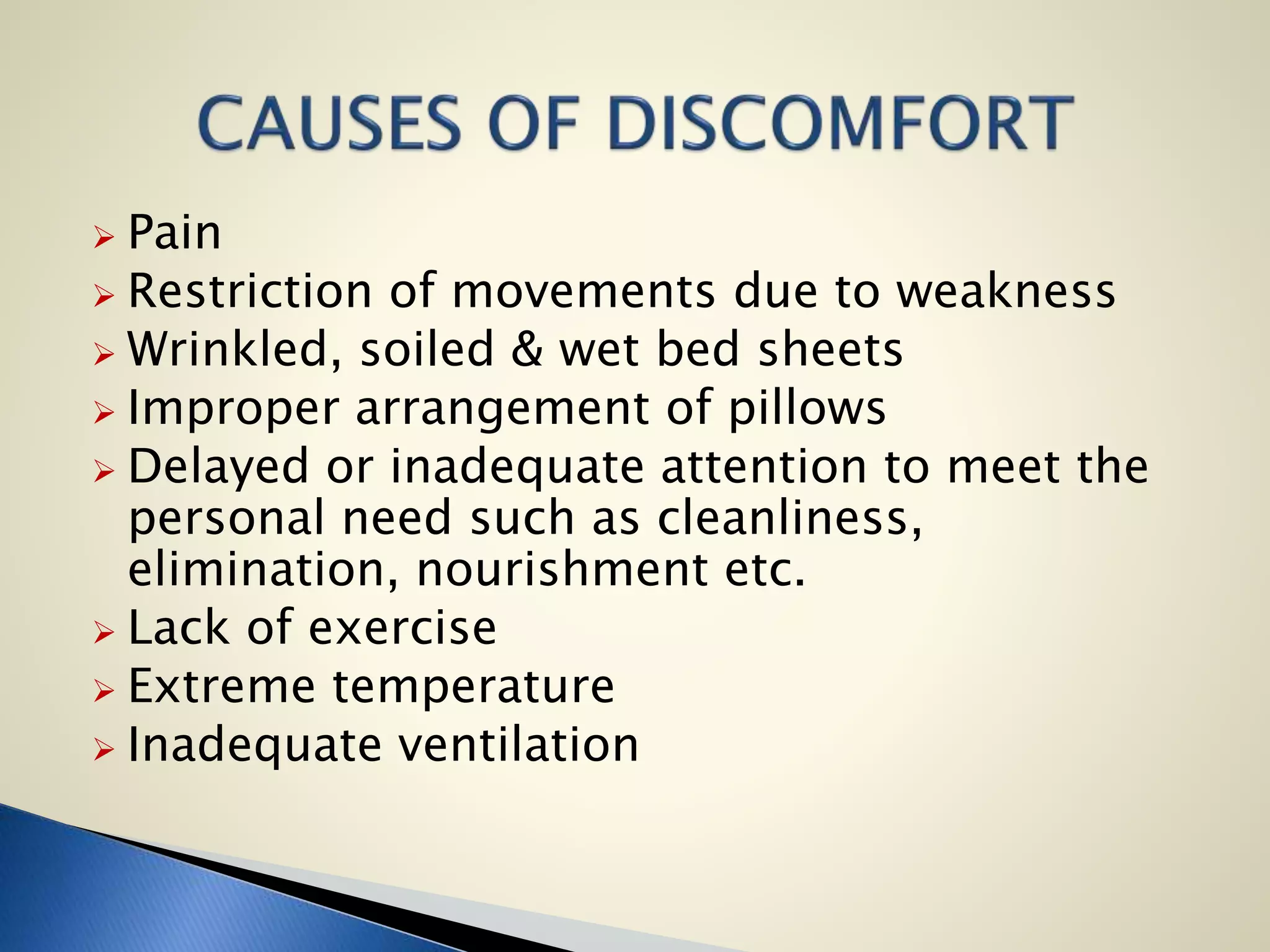 CAUSES OF DISCOMFORT

➢ Pain
➢ Restriction of movements due to weakness
➢ Wrinkled, soiled & wet bed sheets
➢ Improper arrangement of pillows
➢ Delayed or inadequate attention to meet the personal need such as cleanliness, elimination, nourishment etc.
➢ Lack of exercise
➢ Extreme temperature
➢ Inadequate ventilation